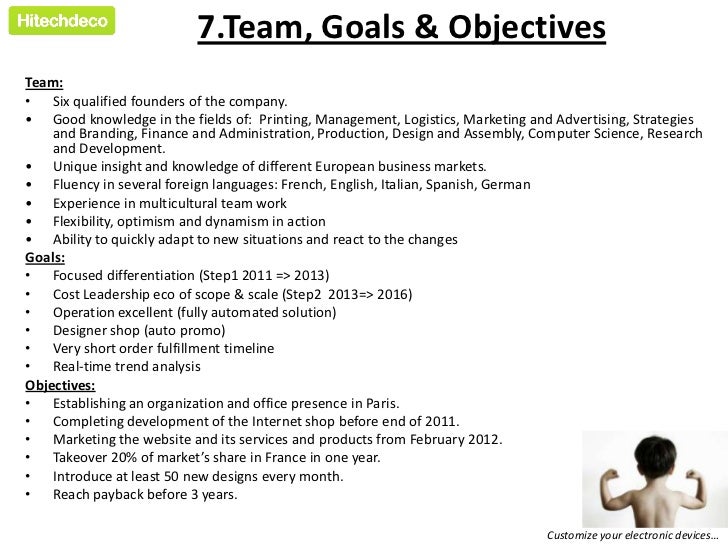 Hitechdeco

7.Team, Goals & Objectives

Team:
• Six qualified founders of the company.
• Good knowledge in the fields of: Printing, Management, Logistics, Marketing and Advertising, Strategies and Branding, Finance and Administration, Production, Design and Assembly, Computer Science, Research and Development.
• Unique insight and knowledge of different European business markets.
• Fluency in several foreign languages: French, English, Italian, Spanish, German
• Experience in multicultural team work
• Flexibility, optimism and dynamism in action
• Ability to quickly adapt to new situations and react to the changes

Goals:
• Focused differentiation (Step1 2011 => 2013)
• Cost Leadership eco of scope & scale (Step2 2013=> 2016)
• Operation excellent (fully automated solution)
• Designer shop (auto promo)
• Very short order fulfillment timeline
• Real-time trend analysis

Objectives:
• Establishing an organization and office presence in Paris.
• Completing development of the Internet shop before end of 2011.
• Marketing the website and its services and products from February 2012.
• Takeover 20% of market's share in France in one year.
• Introduce at least 50 new designs every month.
• Reach payback before 3 years.

Customize your electronic devices…